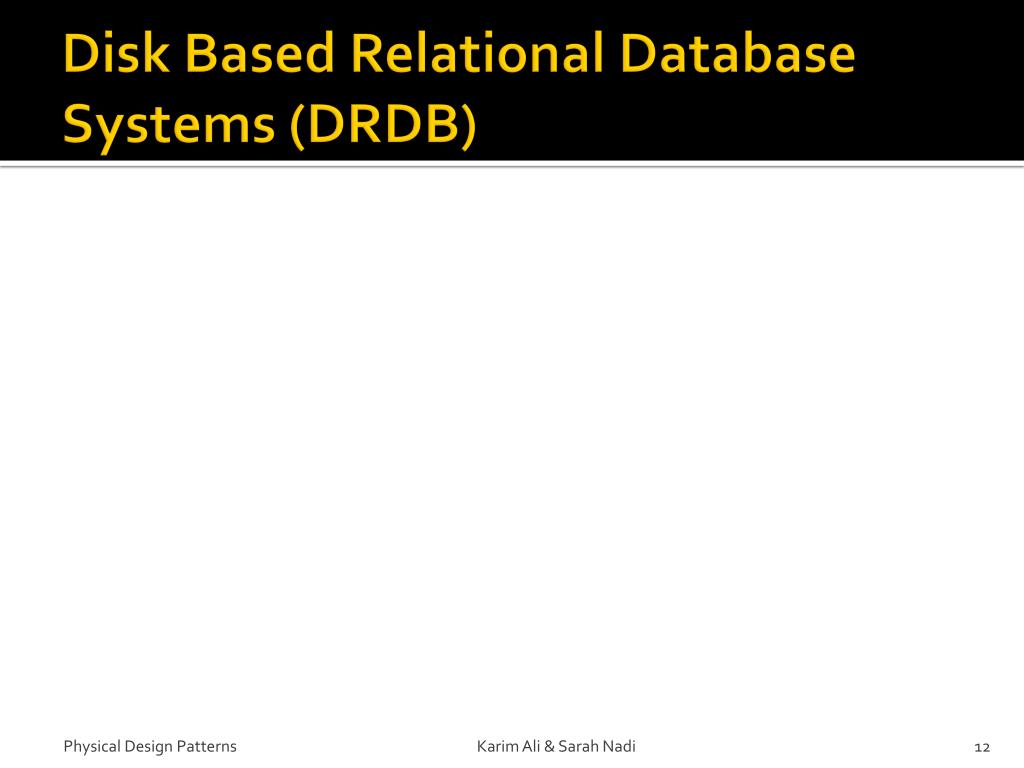 Disk Based Relational Database Systems (DRDB)

Physical Design Patterns

Karim Ali & Sarah Nadi

12